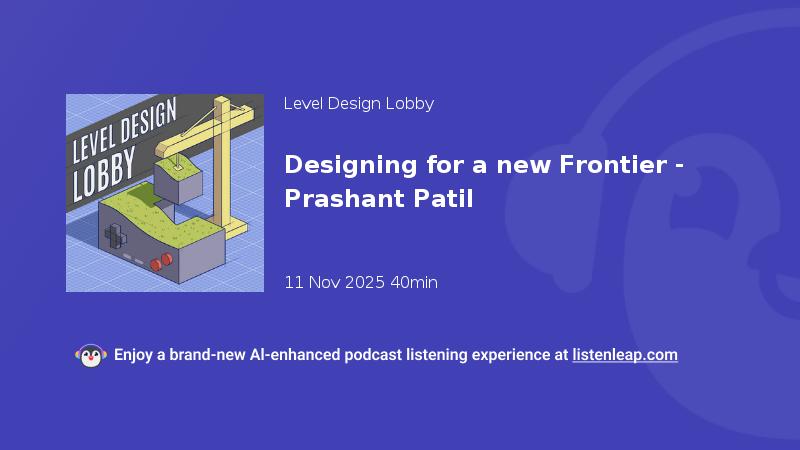 LEVEL DESIGN LOBBY

Level Design Lobby

Designing for a new Frontier - Prashant Patil

11 Nov 2025 40min

Enjoy a brand-new AI-enhanced podcast listening experience at listenleap.com